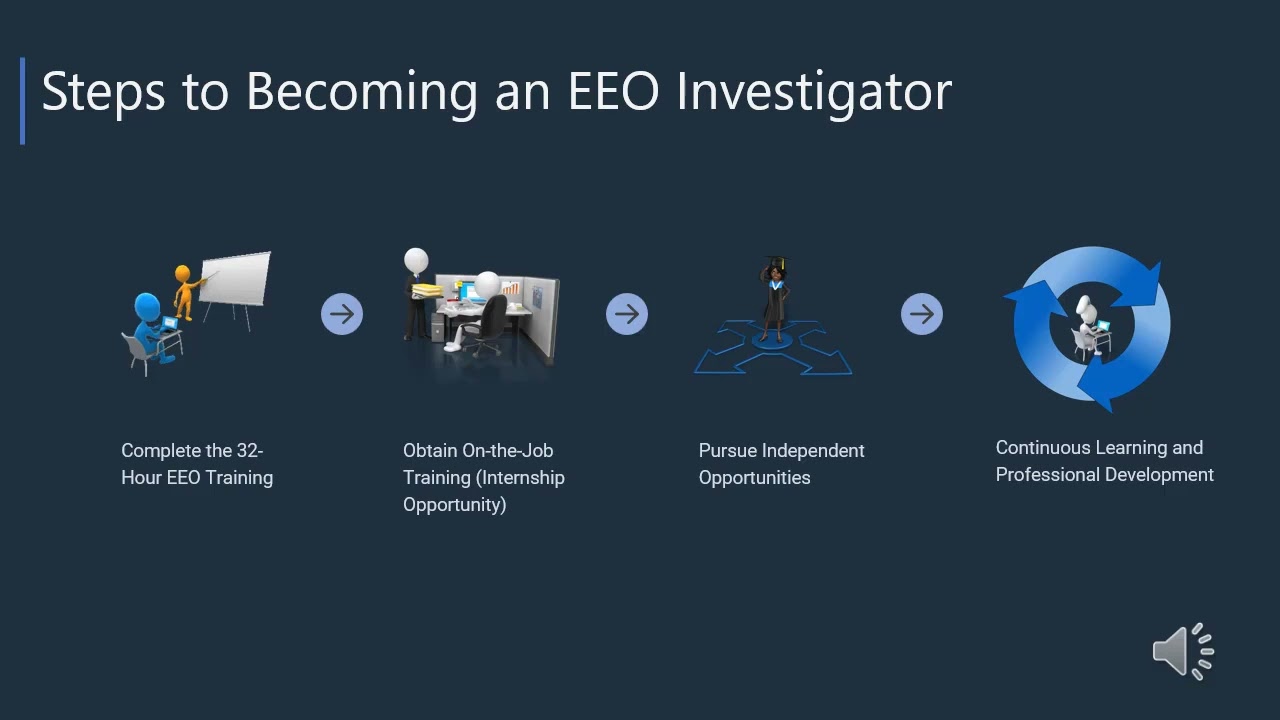 Steps to Becoming an EEO Investigator

Complete the 32-Hour EEO Training

Obtain On-the-Job Training (Internship Opportunity)

Pursue Independent Opportunities

Continuous Learning and Professional Development